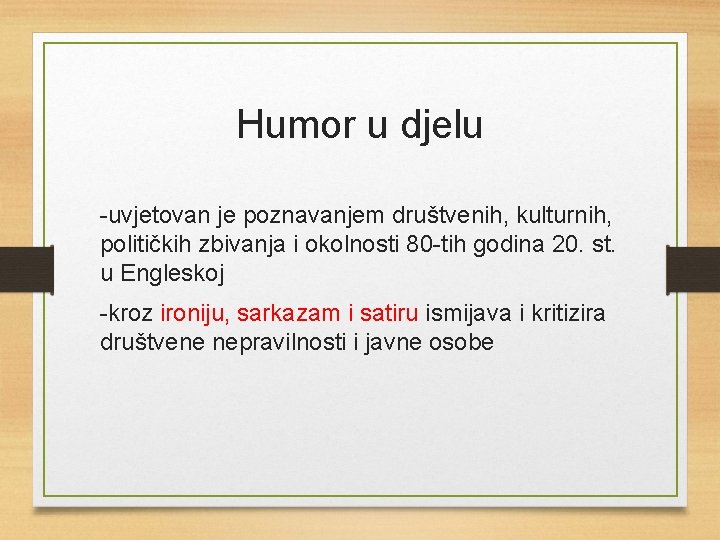 Humor u djelu

-uvjetovan je poznavanjem društvenih, kulturnih, političkih zbivanja i okolnosti 80-tih godina 20. st. u Engleskoj

-kroz ironiju, sarkazam i satiru ismijava i kritizira društvene nepravilnosti i javne osobe